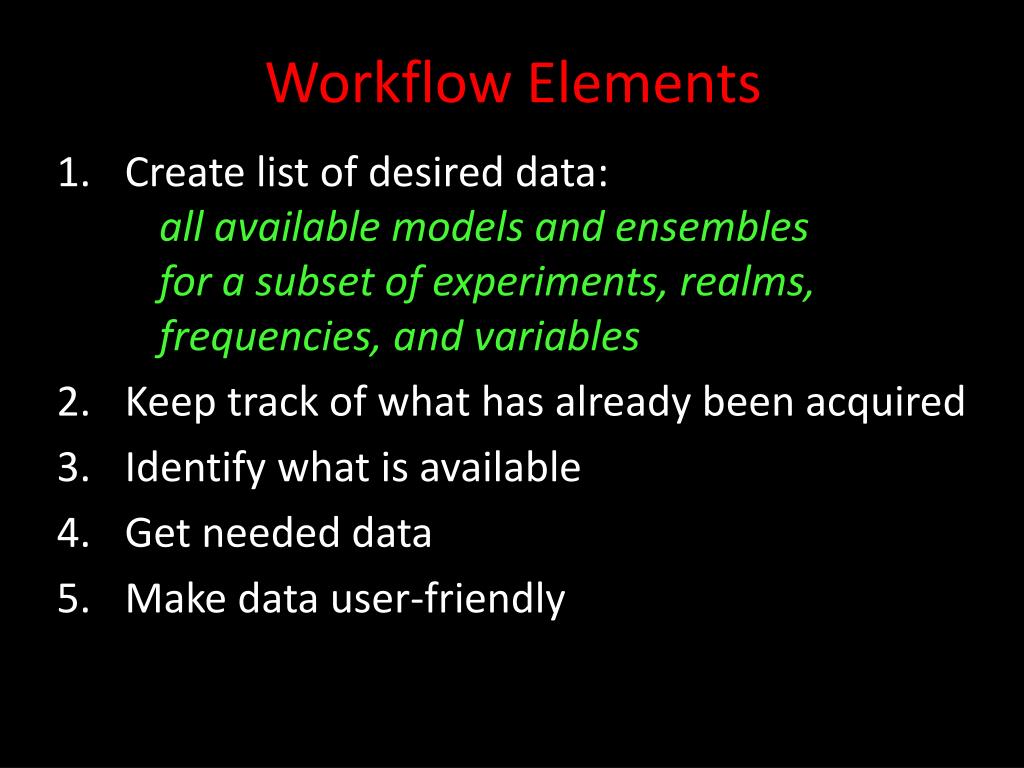 Workflow Elements

1. Create list of desired data:
all available models and ensembles for a subset of experiments, realms, frequencies, and variables
2. Keep track of what has already been acquired
3. Identify what is available
4. Get needed data
5. Make data user-friendly